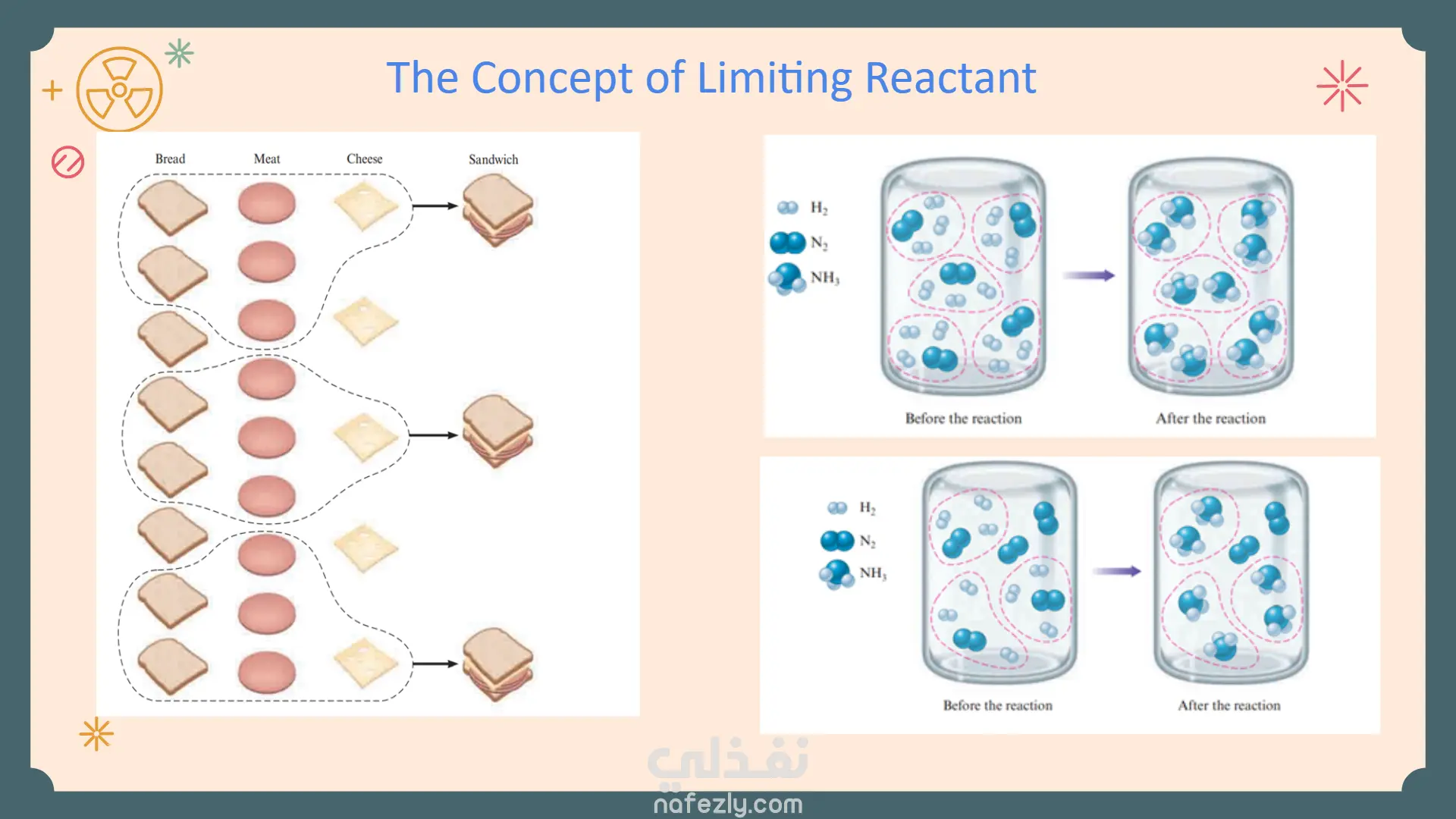 The Concept of Limiting Reactant

Bread Meat Cheese Sandwich

$H_2$
$N_2$
$NH_3$

Before the reaction
After the reaction

$H_2$
$N_2$
$NH_3$

Before the reaction
After the reaction

نفذلي
nafezly.com